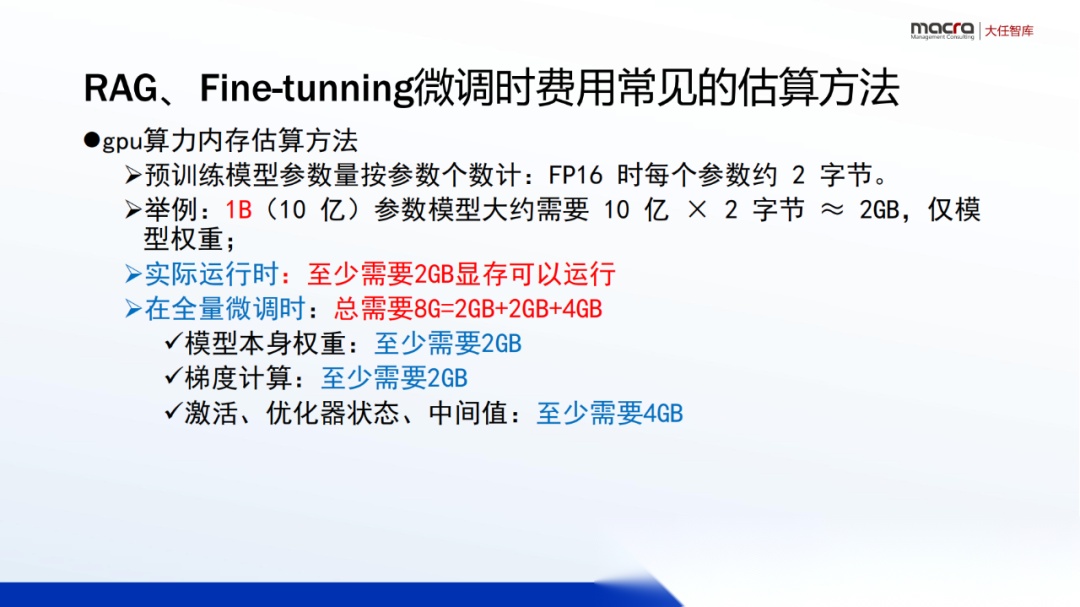 macra
Management Consulting | 大任智库

RAG、Fine-tunning微调时费用常见的估算方法

●gpu算力内存估算方法

➢预训练模型参数量按参数个数计：FP16 时每个参数约 2 字节。

➢举例：1B（10 亿）参数模型大约需要 10 亿 × 2 字节 ≈ 2GB，仅模型权重；

➢实际运行时：至少需要2GB显存可以运行

➢在全量微调时：总需要8G=2GB+2GB+4GB

✓模型本身权重：至少需要2GB

✓梯度计算：至少需要2GB

✓激活、优化器状态、中间值：至少需要4GB